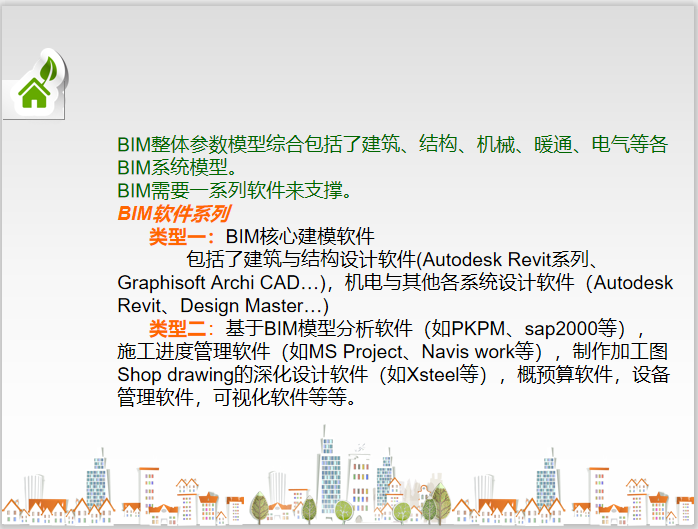 BIM整体参数模型综合包括了建筑、结构、机械、暖通、电气等各BIM系统模型。
BIM需要一系列软件来支撑。
BIM软件系列
类型一：BIM核心建模软件
包括了建筑与结构设计软件(Autodesk Revit系列、Graphisoft Archi CAD…)，机电与其他各系统设计软件（Autodesk Revit、Design Master…)
类型二：基于BIM模型分析软件（如PKPM、sap2000等），施工进度管理软件（如MS Project、Navis work等），制作加工图Shop drawing的深化设计软件（如Xsteel等），概预算软件，设备管理软件，可视化软件等等。